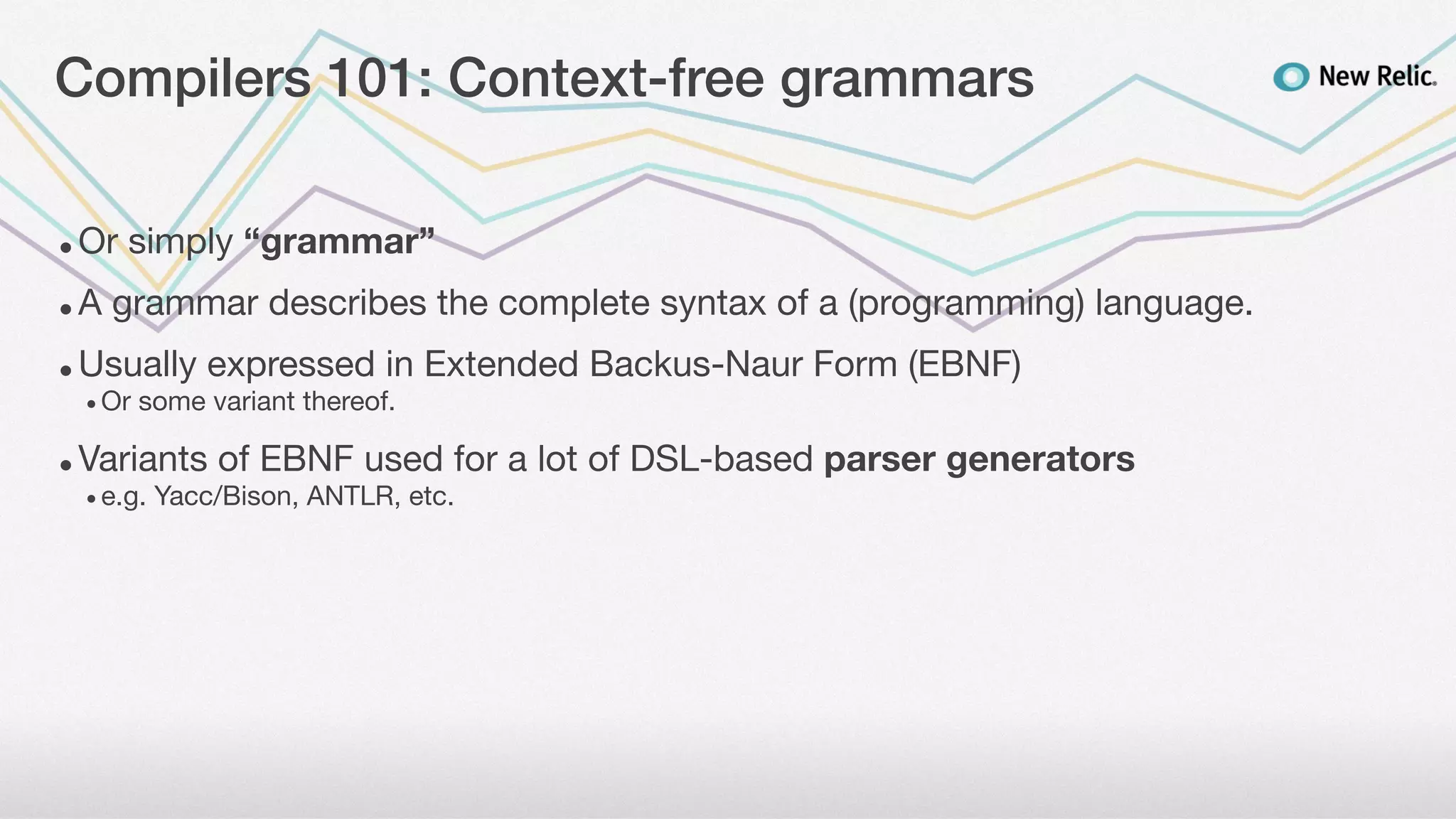 Compilers 101: Context-free grammars

New Relic.

• Or simply “grammar”

• A grammar describes the complete syntax of a (programming) language.

• Usually expressed in Extended Backus-Naur Form (EBNF)
  • Or some variant thereof.

• Variants of EBNF used for a lot of DSL-based parser generators
  • e.g. Yacc/Bison, ANTLR, etc.